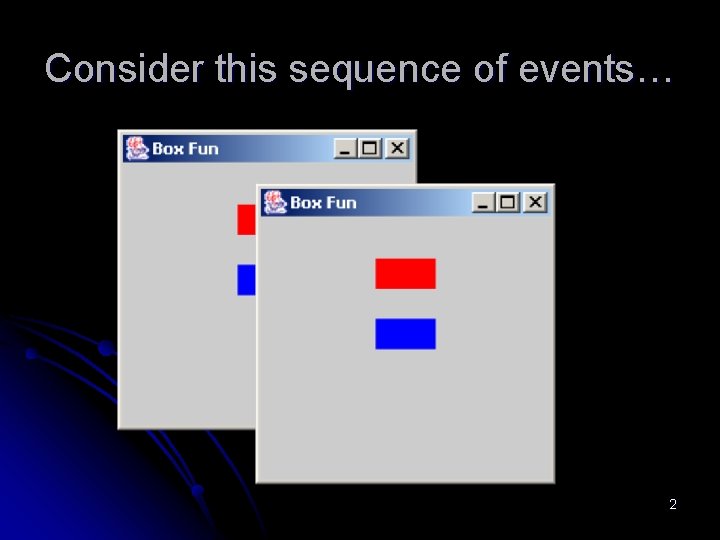 Consider this sequence of events…

Box Fun

Box Fun

2